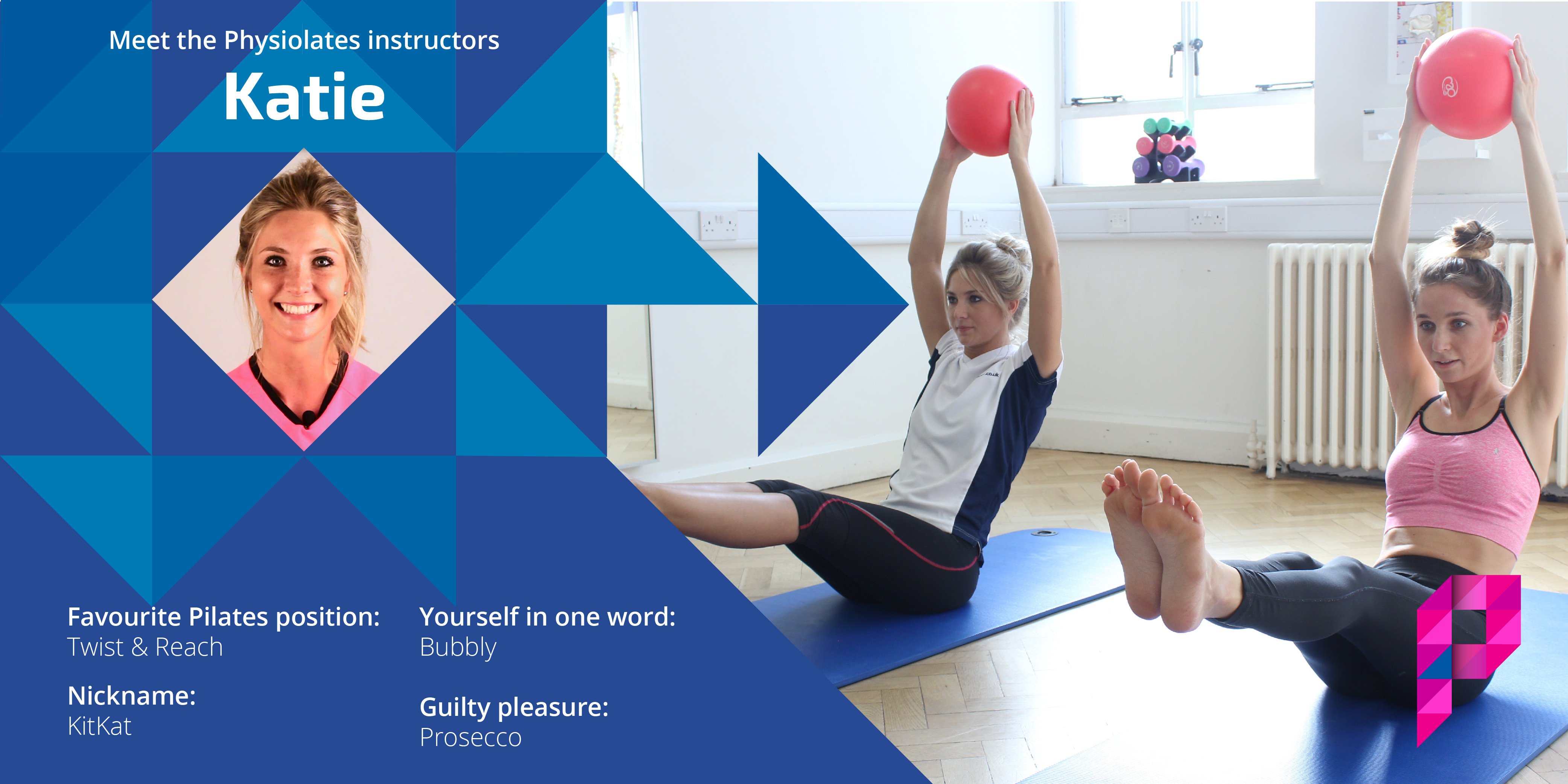 Meet the Physiolates instructors

Katie

Favourite Pilates position:
Twist & Reach

Nickname:
KitKat

Yourself in one word:
Bubbly

Guilty pleasure:
Prosecco